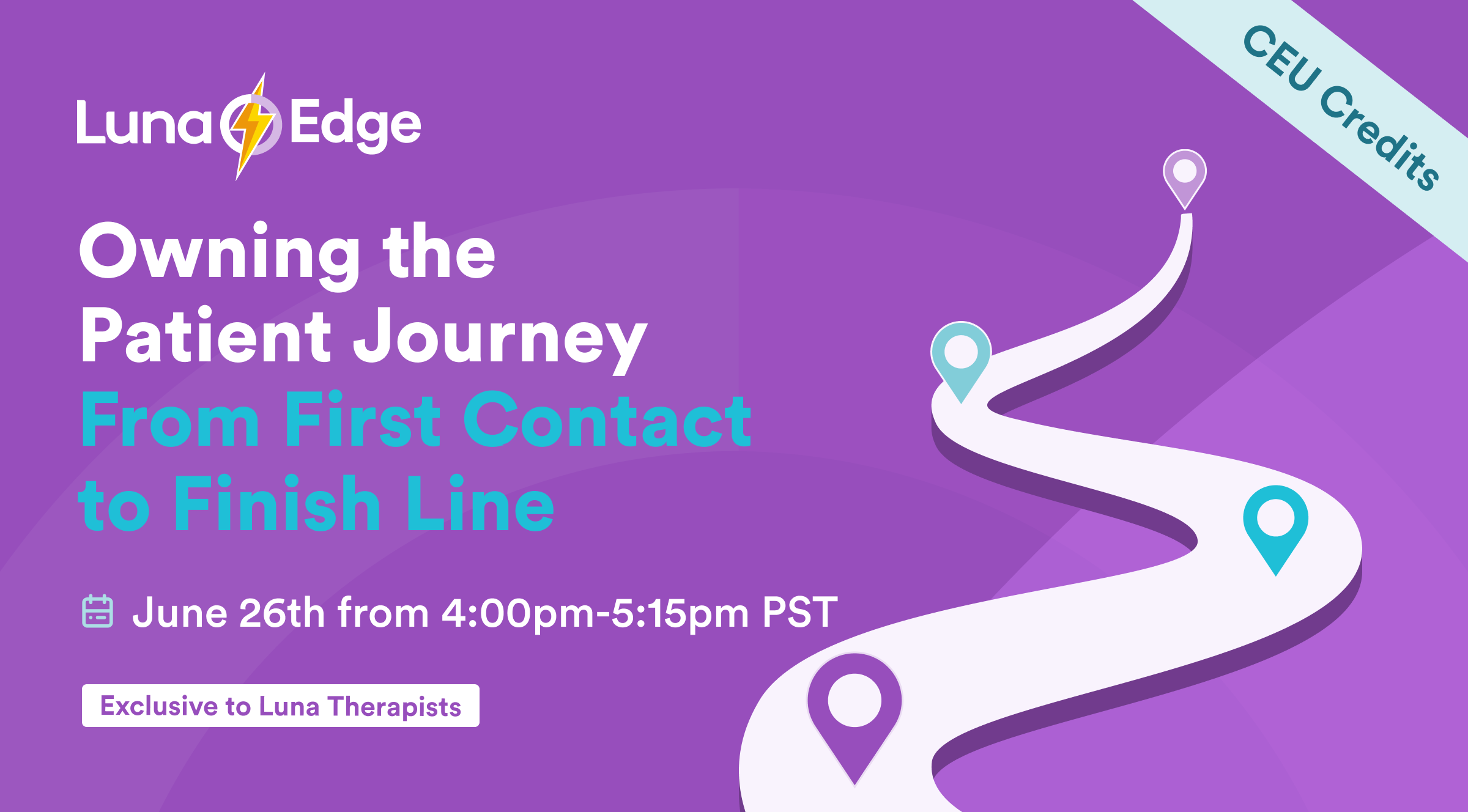 Luna Edge

CEU Credits

Owning the Patient Journey
From First Contact to Finish Line

June 26th from 4:00pm-5:15pm PST

Exclusive to Luna Therapists